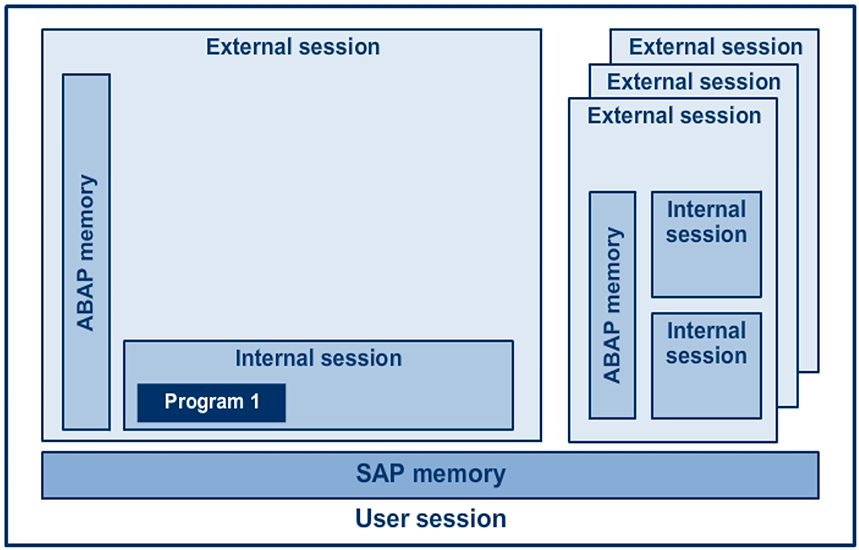 External session

ABAP memory

Internal session

Program 1

External session

External session

External session

ABAP memory

Internal session

Internal session

SAP memory

User session